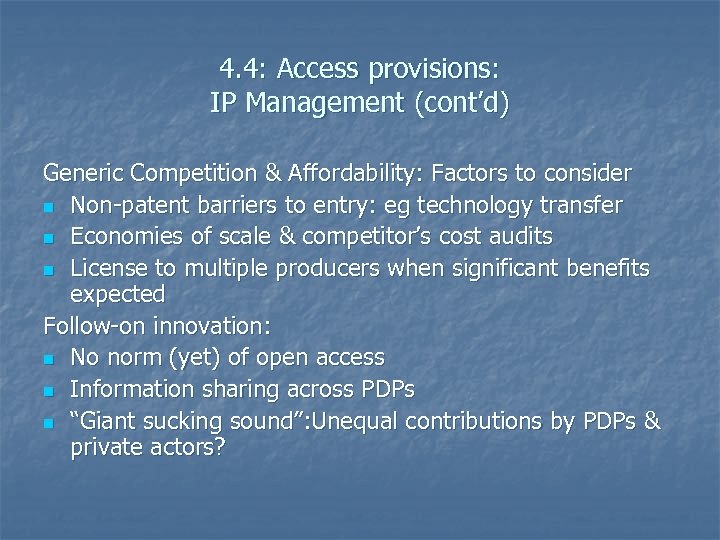 4.4: Access provisions:
IP Management (cont'd)

Generic Competition & Affordability: Factors to consider
- Non-patent barriers to entry: eg technology transfer
- Economies of scale & competitor's cost audits
- License to multiple producers when significant benefits expected

Follow-on innovation:
- No norm (yet) of open access
- Information sharing across PDPs
- "Giant sucking sound":Unequal contributions by PDPs & private actors?